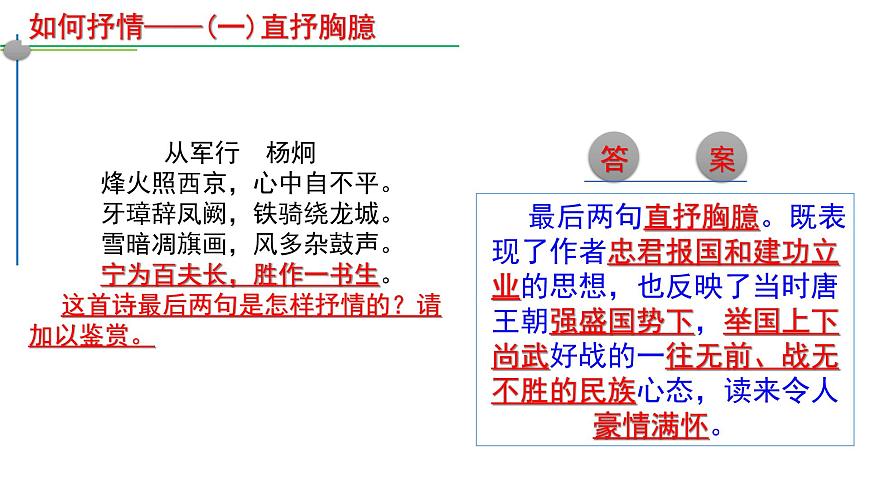 如何抒情——(一) 直抒胸臆

从军行　杨炯
烽火照西京，心中自不平。
牙璋辞凤阙，铁骑绕龙城。
雪暗凋旗画，风多杂鼓声。
宁为百夫长，胜作一书生。

这首诗最后两句是怎样抒情的？请加以鉴赏。

答　案

最后两句直抒胸臆。既表现了作者忠君报国和建功立业的思想，也反映了当时唐王朝强盛国势下，举国上下尚武好战的一往无前、战无不胜的民族心态，读来令人豪情满怀。